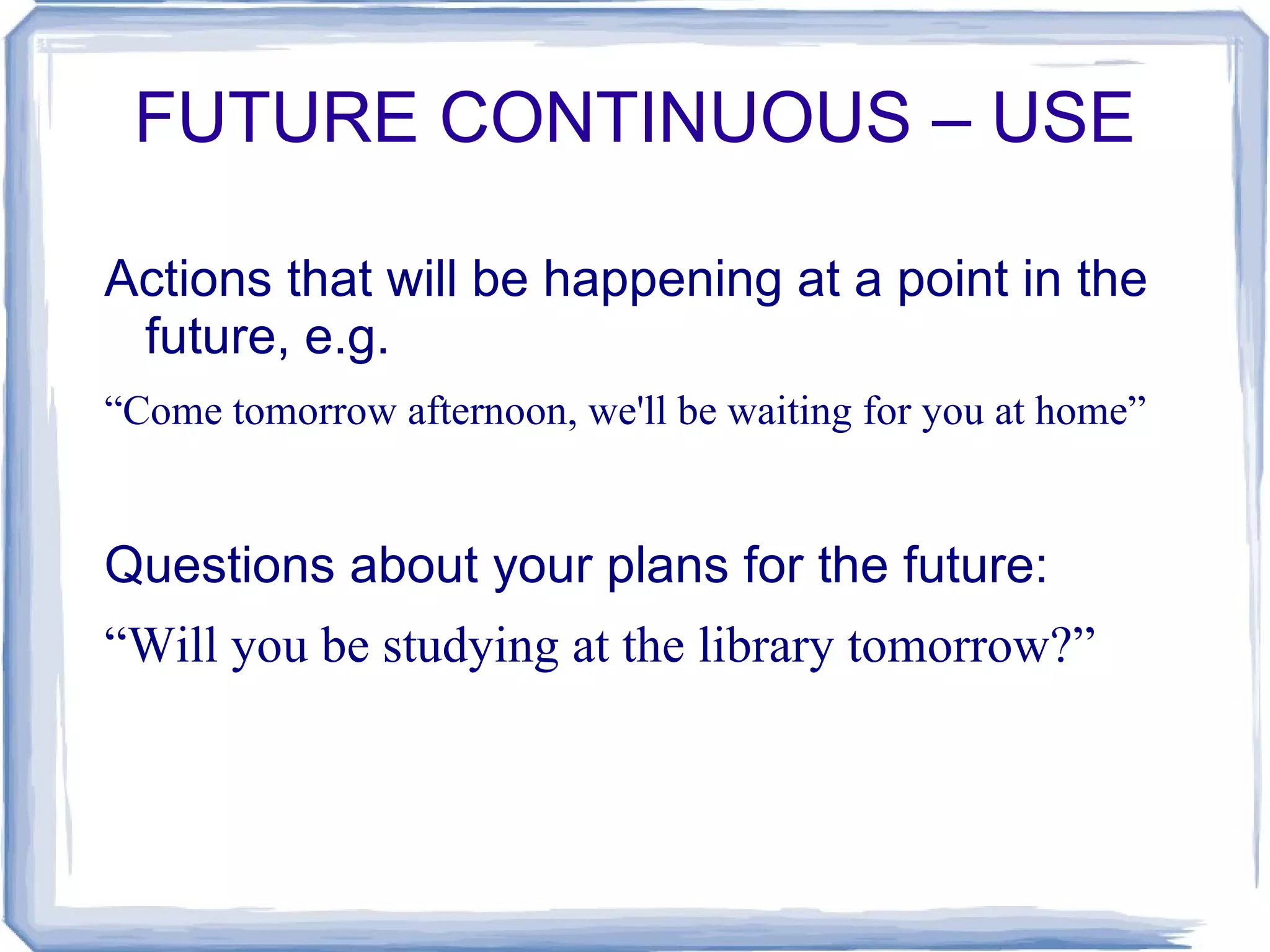 FUTURE CONTINUOUS – USE

Actions that will be happening at a point in the future, e.g.

“Come tomorrow afternoon, we'll be waiting for you at home”

Questions about your plans for the future:

“Will you be studying at the library tomorrow?”